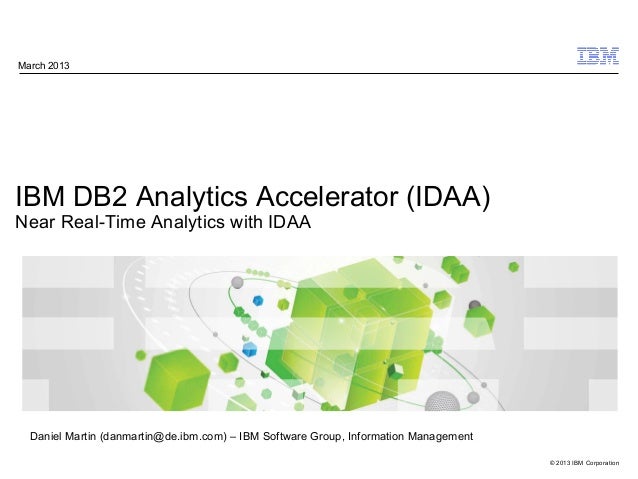 March 2013

IBM

IBM DB2 Analytics Accelerator (IDAA)
Near Real-Time Analytics with IDAA

Daniel Martin (danmartin@de.ibm.com) – IBM Software Group, Information Management

© 2013 IBM Corporation